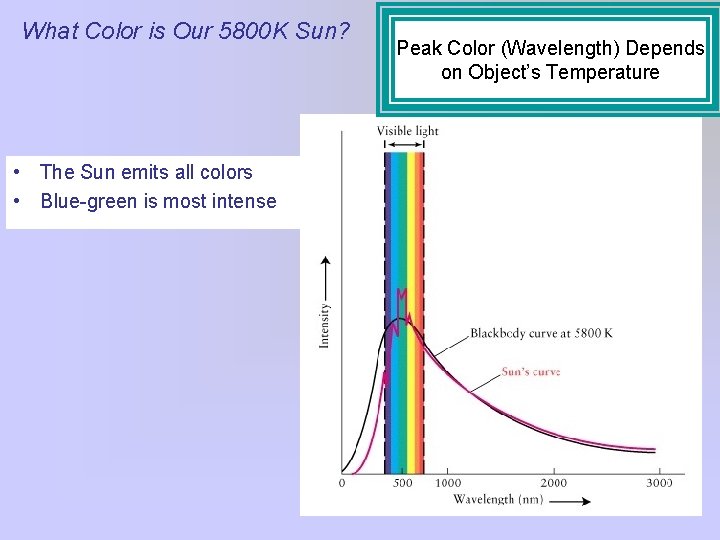 What Color is Our 5800K Sun?

Peak Color (Wavelength) Depends on Object's Temperature

• The Sun emits all colors
• Blue-green is most intense

Visible light

Intensity

Blackbody curve at 5800 K

Sun's curve

0
500
1000
2000
3000

Wavelength (nm)